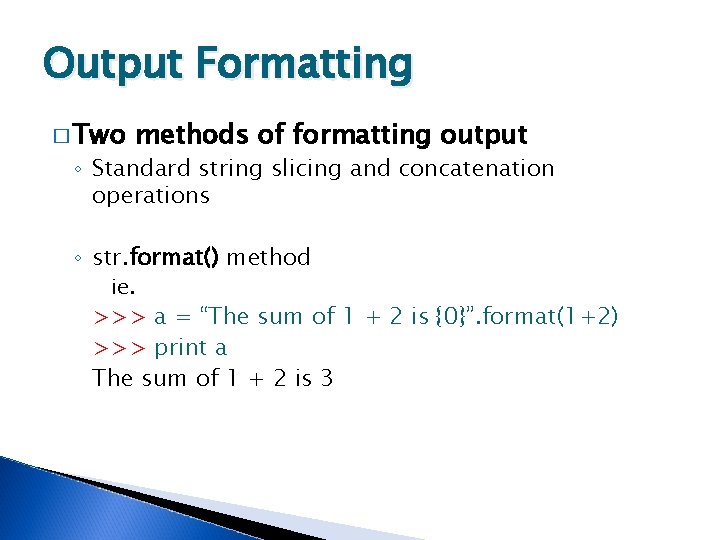 Output Formatting

□ Two methods of formatting output

◦ Standard string slicing and concatenation operations

◦ str.format() method
ie.
>>> a = “The sum of 1 + 2 is {0}”.format(1+2)
>>> print a
The sum of 1 + 2 is 3